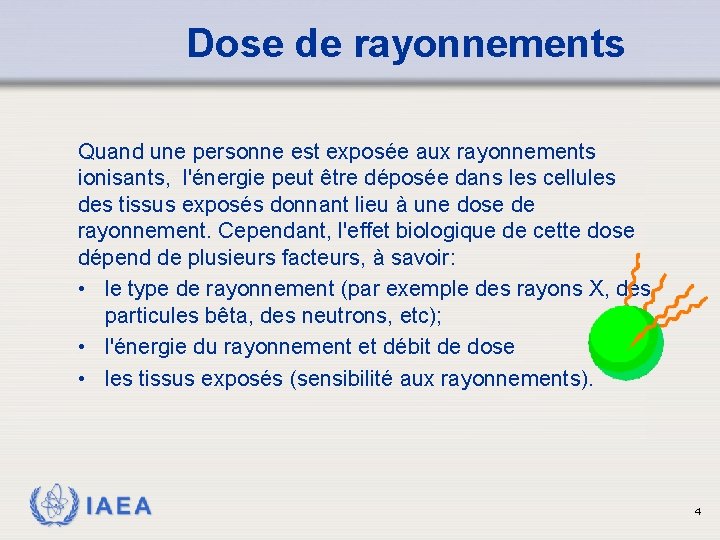 Dose de rayonnements

Quand une personne est exposée aux rayonnements ionisants, l'énergie peut être déposée dans les cellules des tissus exposés donnant lieu à une dose de rayonnement. Cependant, l'effet biologique de cette dose dépend de plusieurs facteurs, à savoir:

• le type de rayonnement (par exemple des rayons X, des particules bêta, des neutrons, etc);
• l'énergie du rayonnement et débit de dose
• les tissus exposés (sensibilité aux rayonnements).

IAEA

4